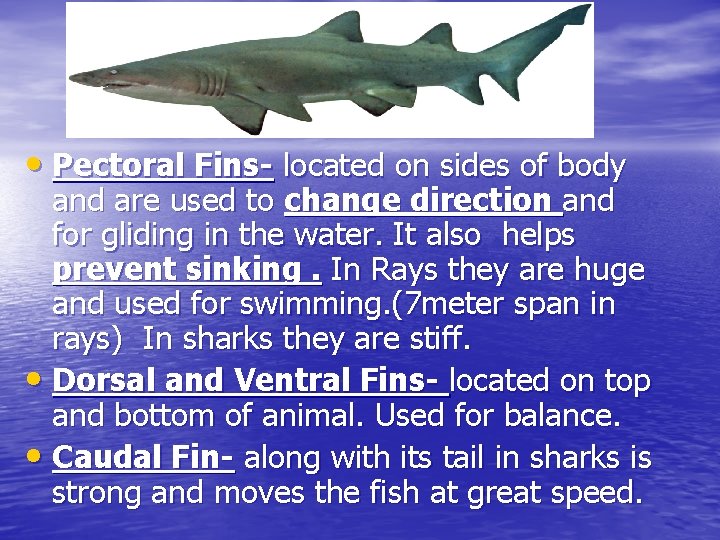 • Pectoral Fins- located on sides of body and are used to change direction and for gliding in the water. It also helps prevent sinking . In Rays they are huge and used for swimming.(7meter span in rays) In sharks they are stiff.

• Dorsal and Ventral Fins- located on top and bottom of animal. Used for balance.

• Caudal Fin- along with its tail in sharks is strong and moves the fish at great speed.